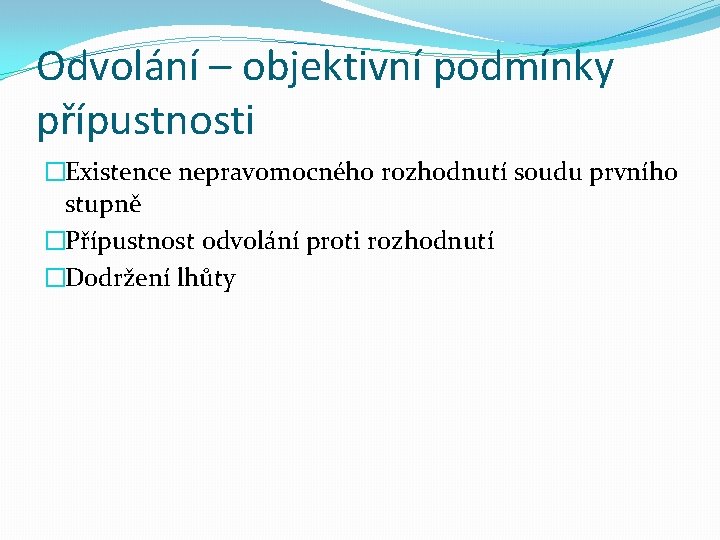 Odvolání – objektivní podmínky přípustnosti

Existence nepravomocného rozhodnutí soudu prvního stupně

Přípustnost odvolání proti rozhodnutí

Dodržení lhůty